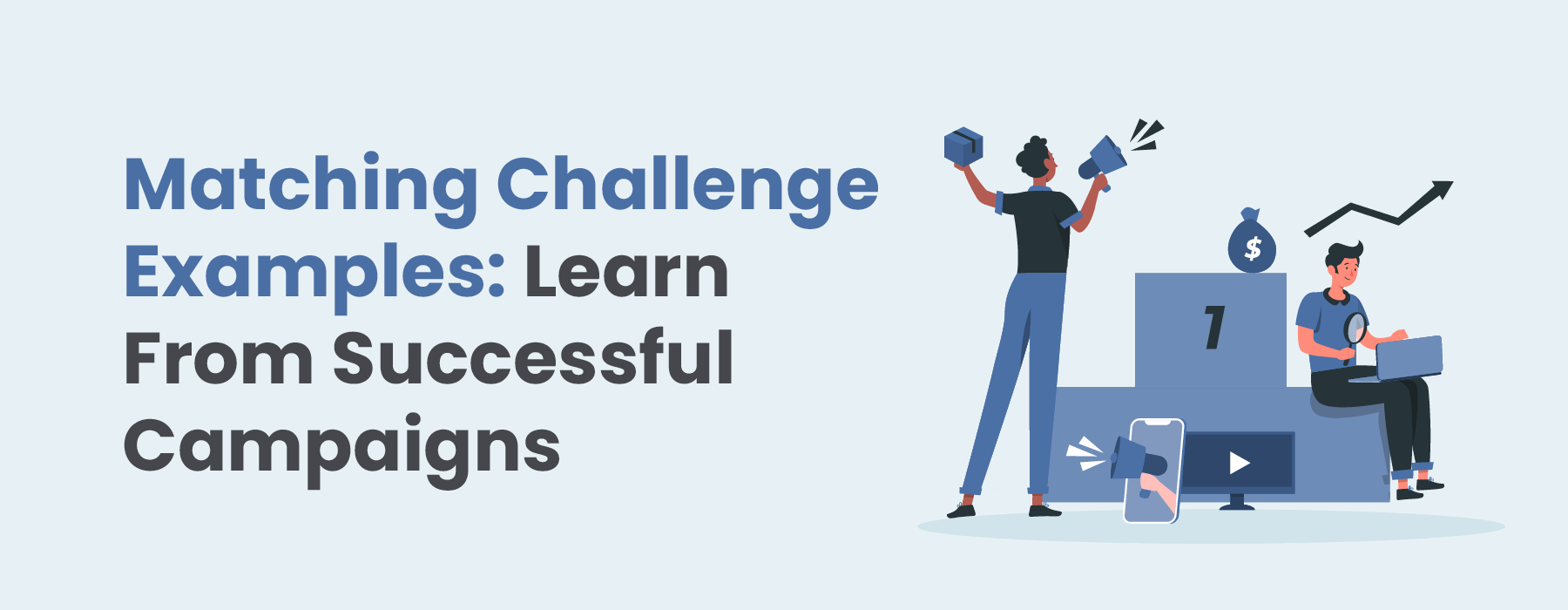 Matching Challenge Examples: Learn From Successful Campaigns

$

1